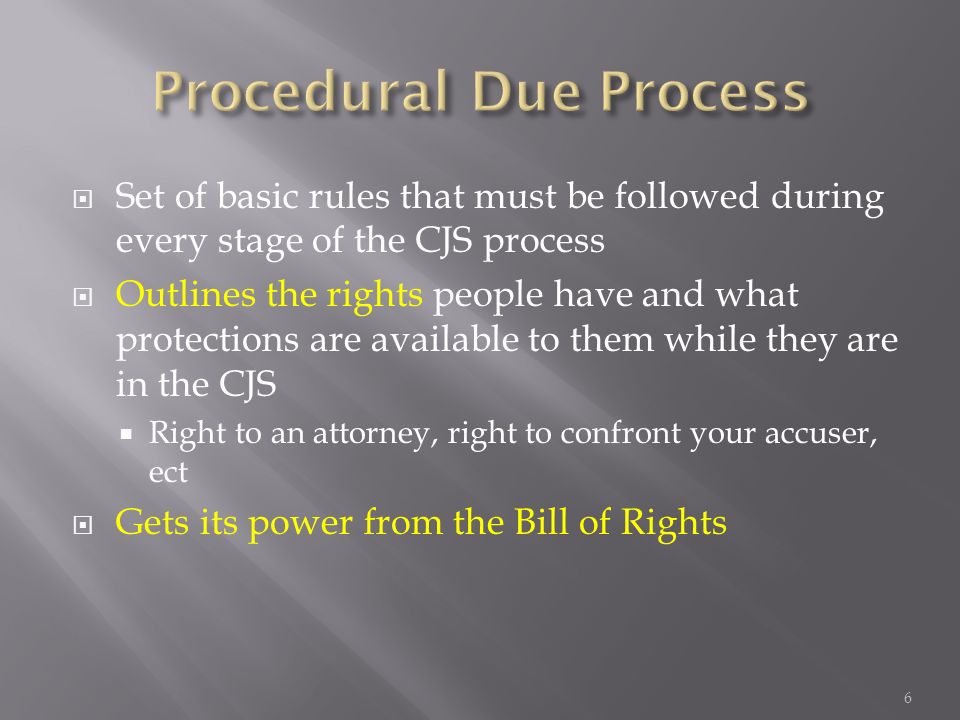 Procedural Due Process

Set of basic rules that must be followed during every stage of the CJS process

Outlines the rights people have and what protections are available to them while they are in the CJS

Right to an attorney, right to confront your accuser, ect

Gets its power from the Bill of Rights

6